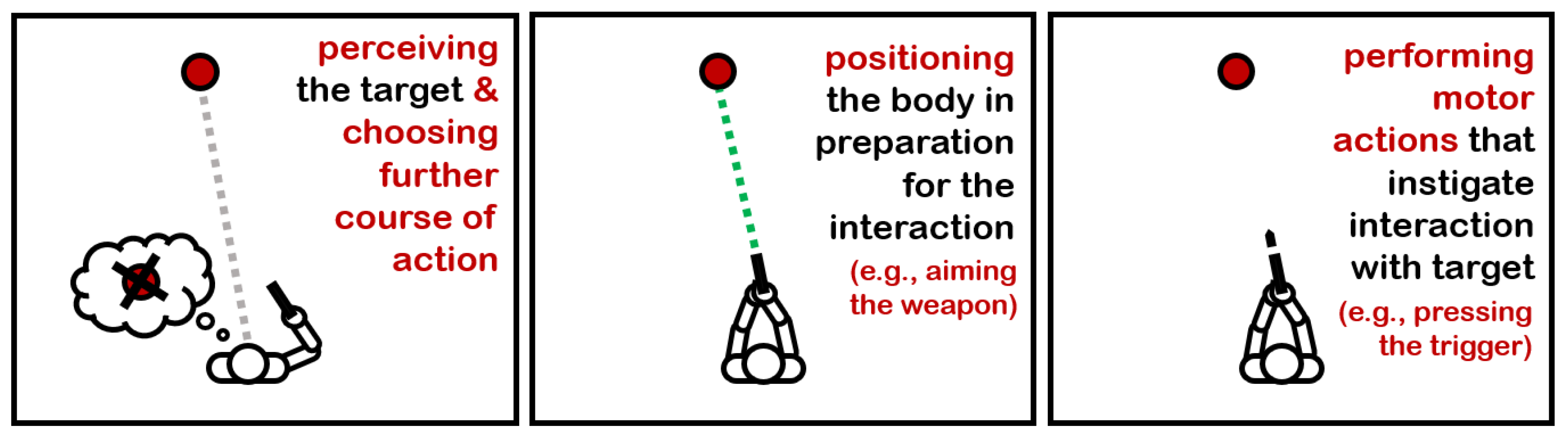 perceiving the target & choosing further course of action

positioning the body in preparation for the interaction (e.g., aiming the weapon)

performing motor actions that instigate interaction with target (e.g., pressing the trigger)